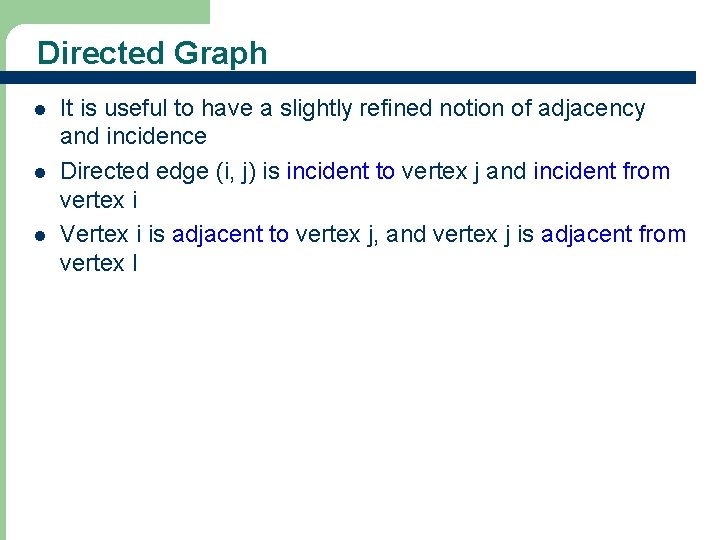 Directed Graph

- It is useful to have a slightly refined notion of adjacency and incidence
- Directed edge (i, j) is incident to vertex j and incident from vertex i
- Vertex i is adjacent to vertex j, and vertex j is adjacent from vertex I